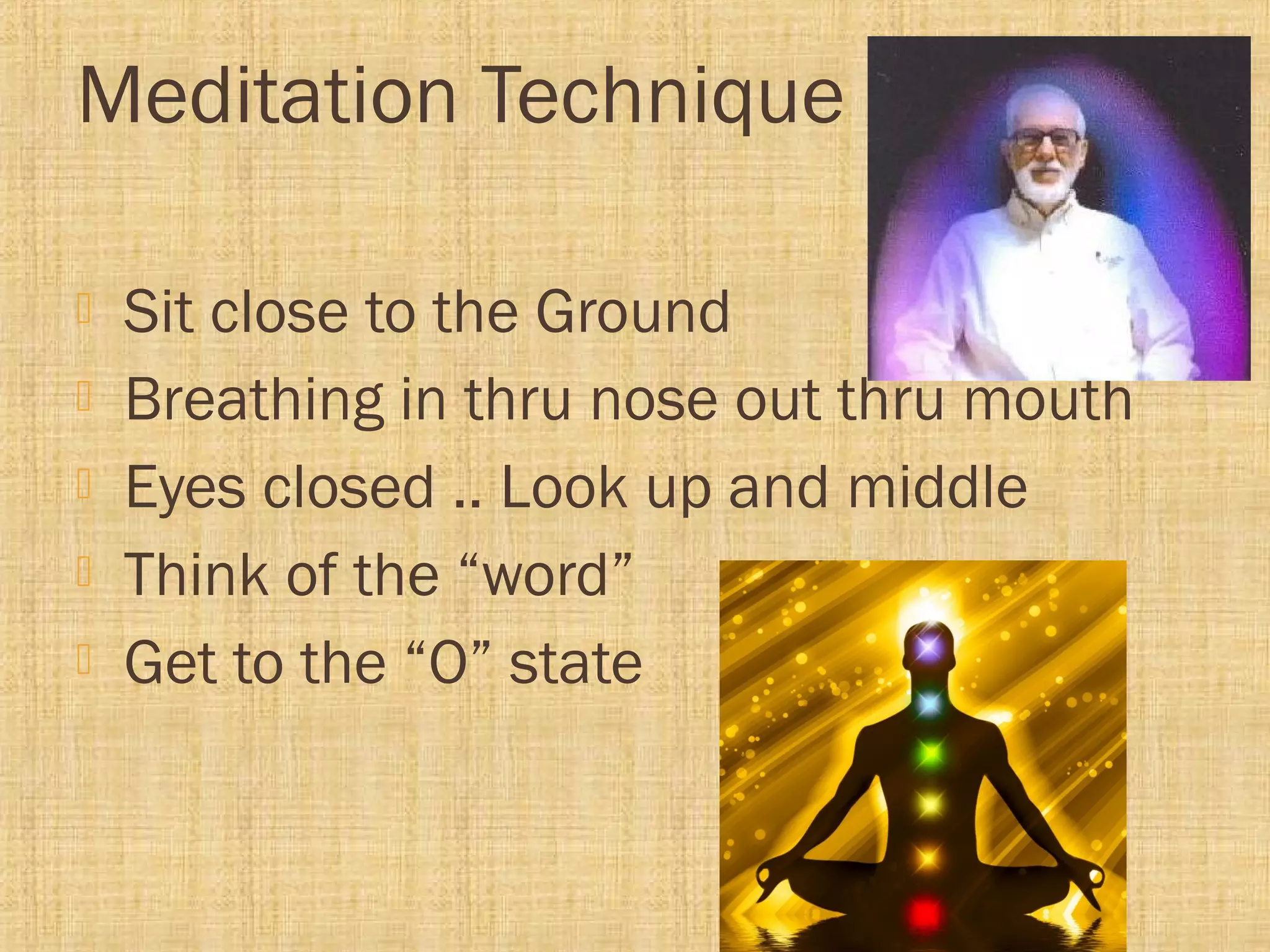 Meditation Technique

Sit close to the Ground
Breathing in thru nose out thru mouth
Eyes closed .. Look up and middle
Think of the “word”
Get to the “O” state